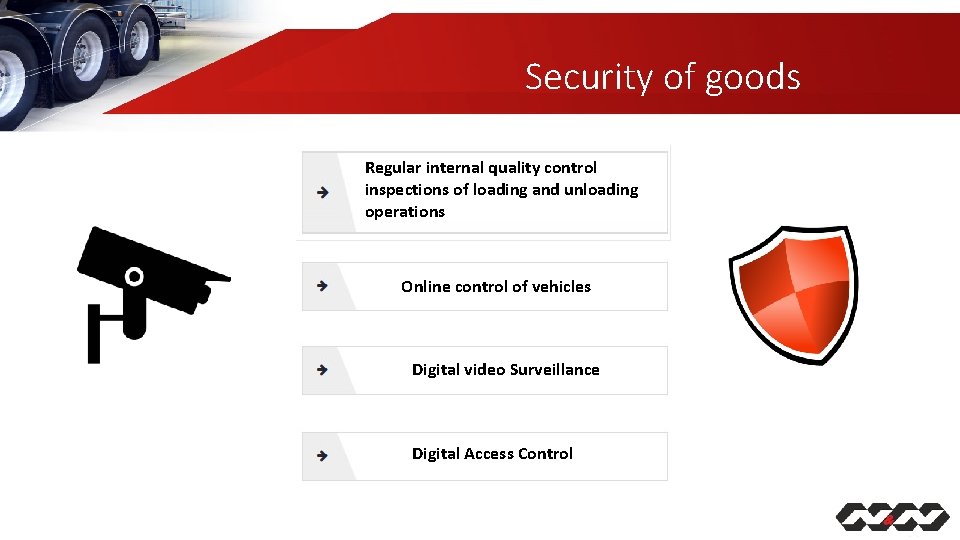 Security of goods

Regular internal quality control inspections of loading and unloading operations

Online control of vehicles

Digital video Surveillance

Digital Access Control